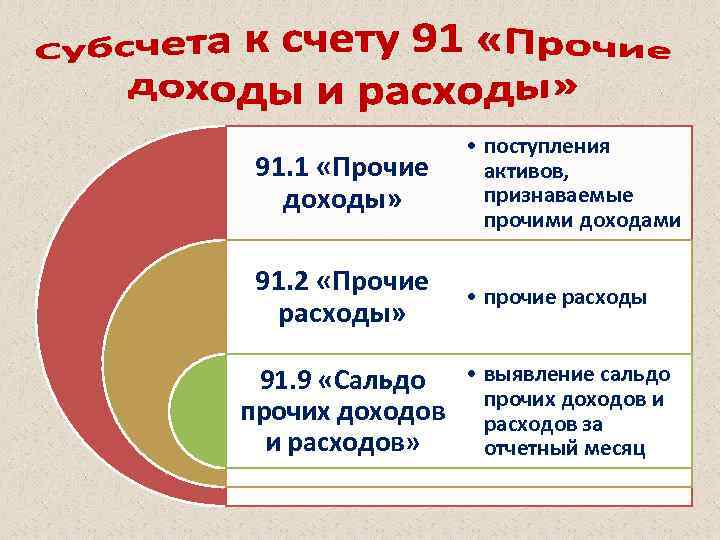 Субсчета к счету 91 «Прочие доходы и расходы»

91.1 «Прочие доходы»

• поступления активов, признаваемые прочими доходами

91.2 «Прочие расходы»

• прочие расходы

91.9 «Сальдо прочих доходов и расходов»

• выявление сальдо прочих доходов и расходов за отчетный месяц